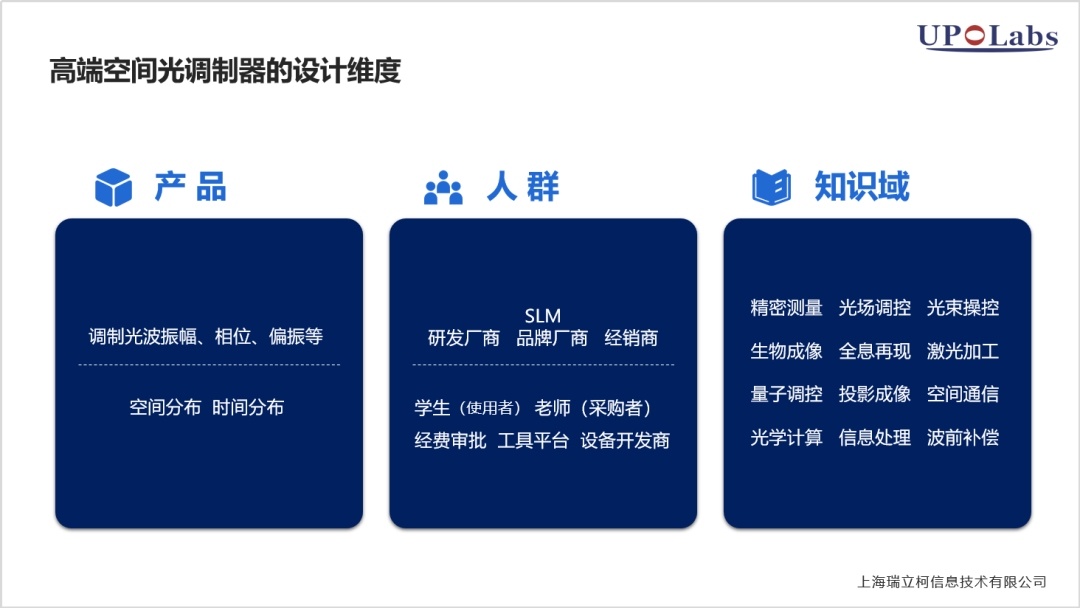 UPOLabs

高端空间光调制器的设计维度

产 品

调制光波振幅、相位、偏振等

空间分布 时间分布

人 群

SLM
研发厂商 品牌厂商 经销商

学生（使用者） 老师（采购者）
经费审批 工具平台 设备开发商

知识域

精密测量 光场调控 光束操控
生物成像 全息再现 激光加工
量子调控 投影成像 空间通信
光学计算 信息处理 波前补偿

上海瑞立柯信息技术有限公司